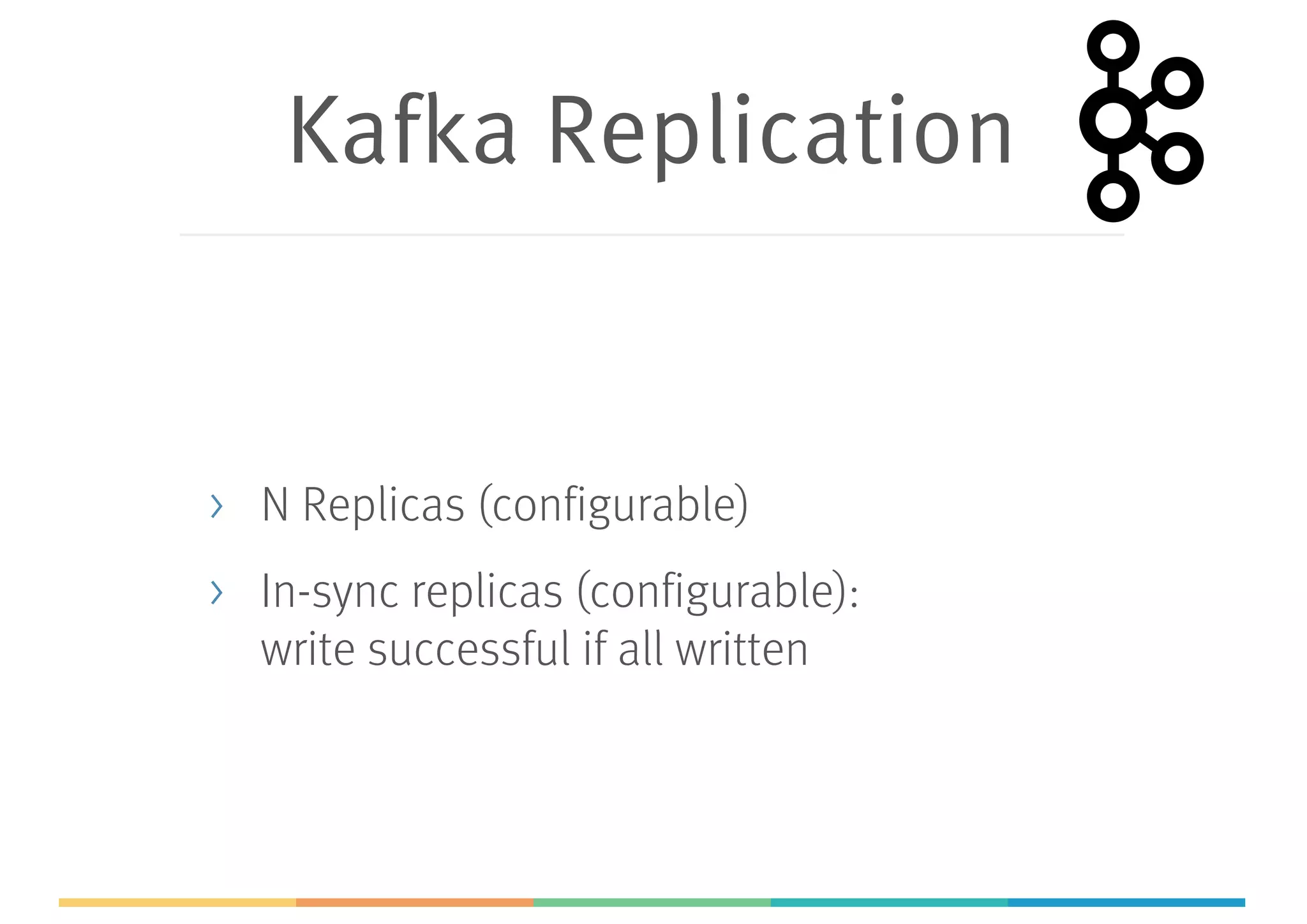 Kafka Replication

› N Replicas (configurable)

› In-sync replicas (configurable): write successful if all written